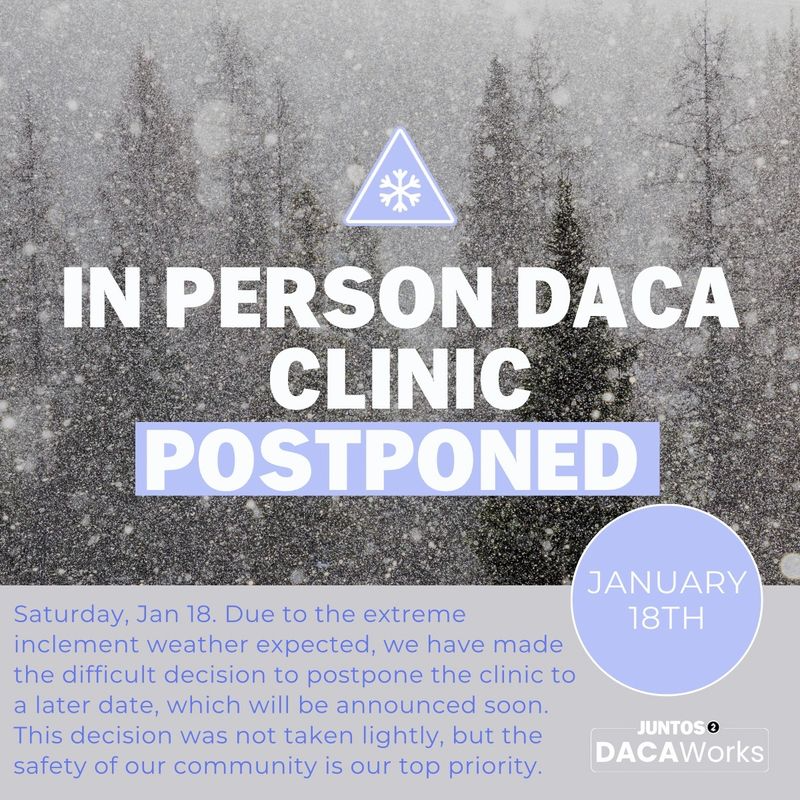 IN PERSON DACA CLINIC
POSTPONED

JANUARY 18TH

Saturday, Jan 18. Due to the extreme inclement weather expected, we have made the difficult decision to postpone the clinic to a later date, which will be announced soon. This decision was not taken lightly, but the safety of our community is our top priority.

JUNTOS 2
DACAWorks